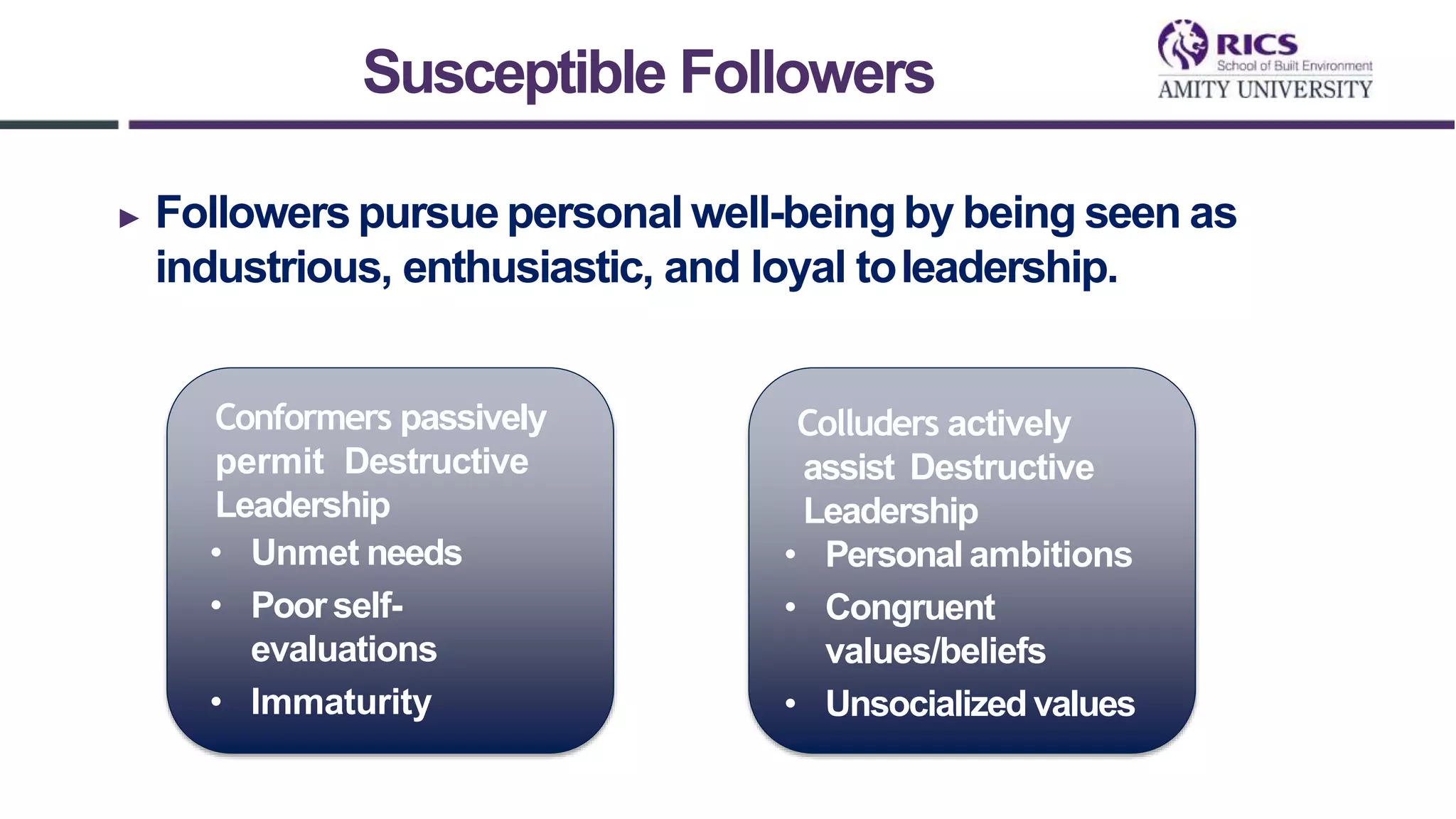 Susceptible Followers

RICS
School of Built Environment
AMITY UNIVERSITY

▸ Followers pursue personal well-being by being seen as industrious, enthusiastic, and loyal to leadership.

Conformers passively permit Destructive Leadership
• Unmet needs
• Poor self-evaluations
• Immaturity

Colluders actively assist Destructive Leadership
• Personal ambitions
• Congruent values/beliefs
• Unsocialized values